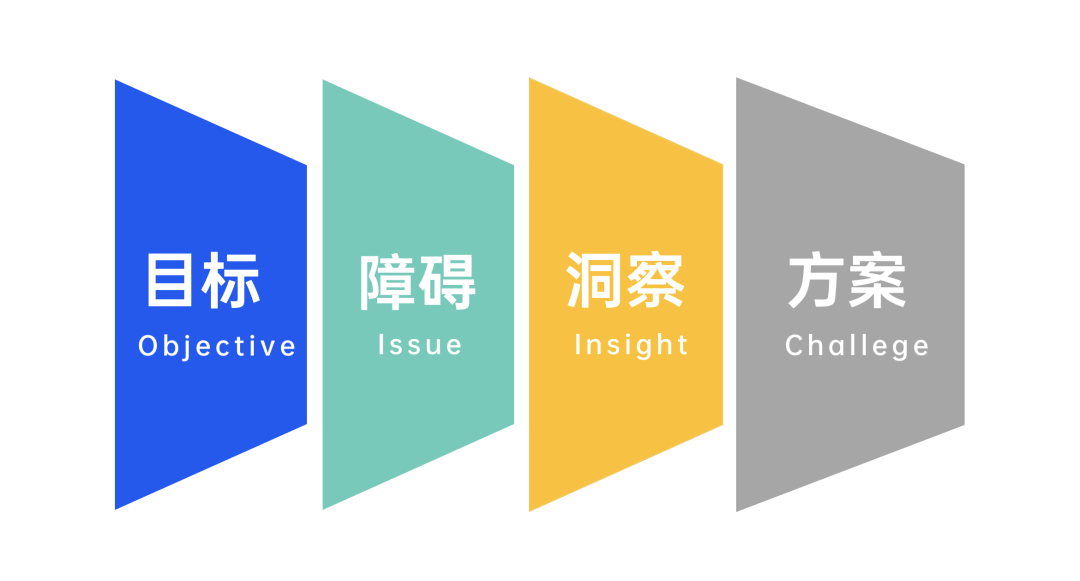 目标
Objective

障碍
Issue

洞察
Insight

方案
Challege